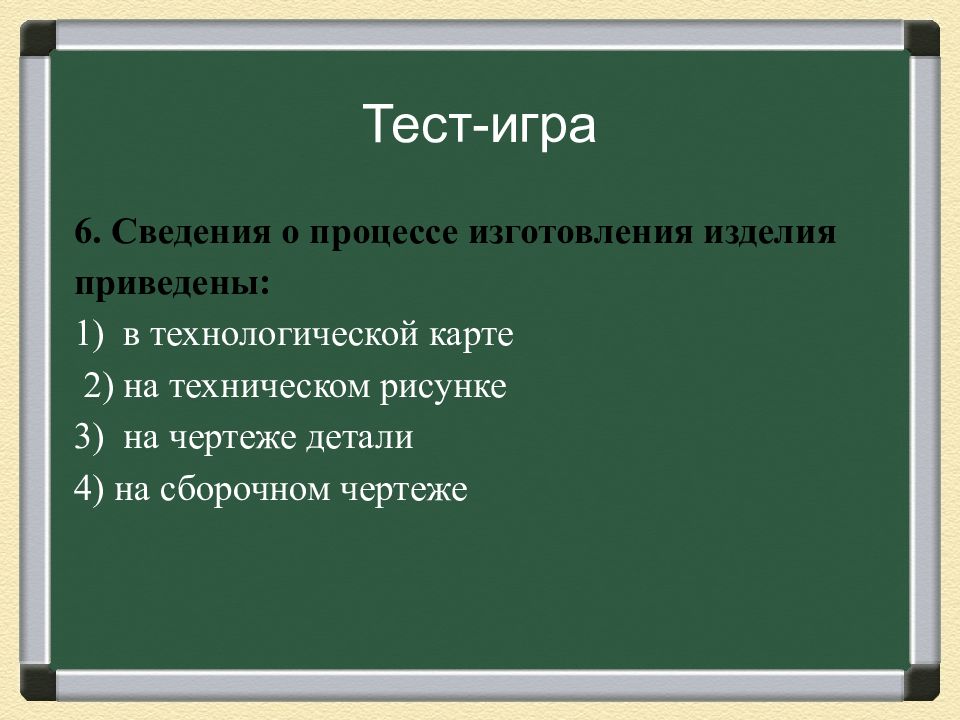 Тест-игра

6. Сведения о процессе изготовления изделия приведены:

1) в технологической карте

2) на техническом рисунке

3) на чертеже детали

4) на сборочном чертеже